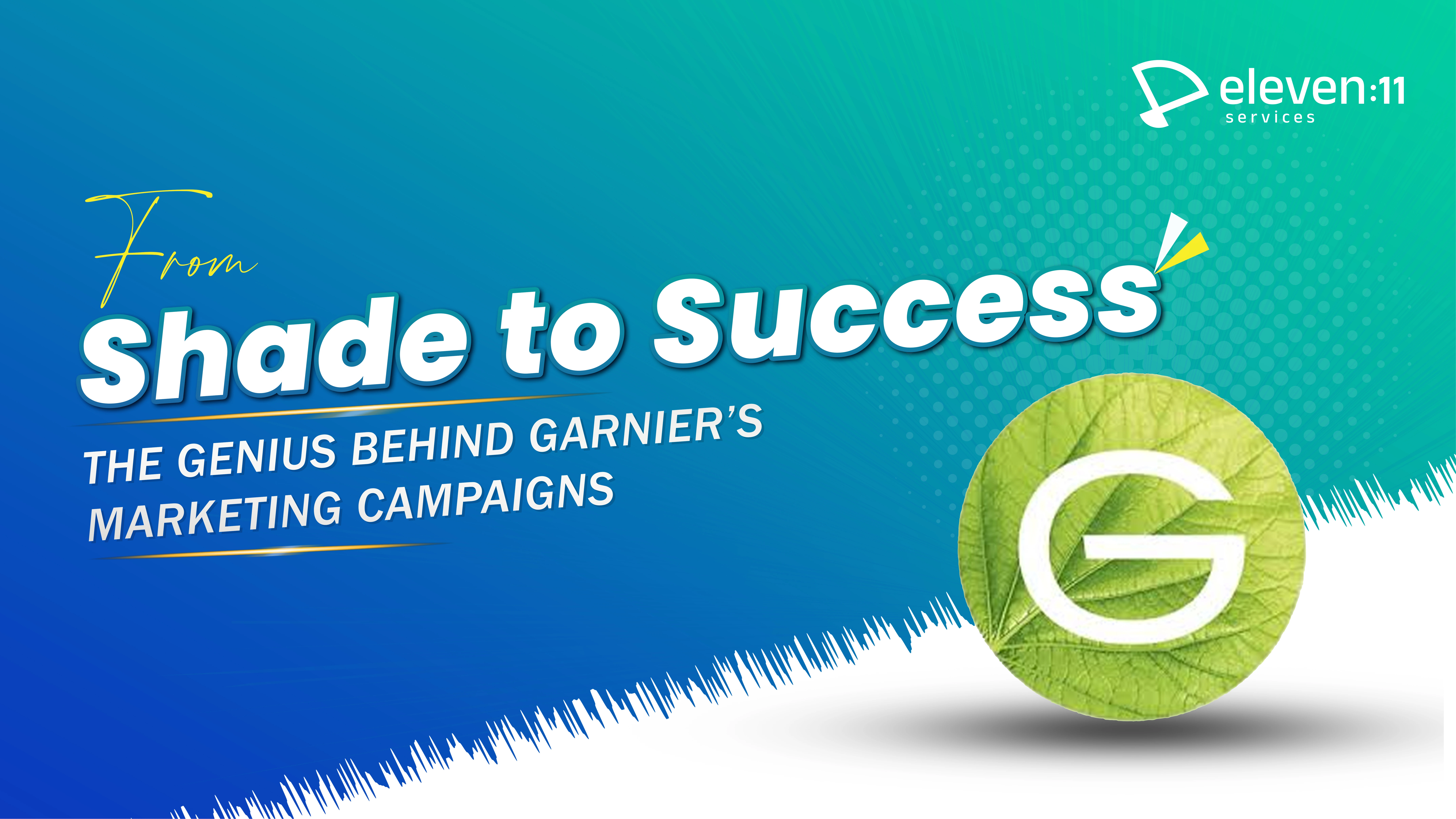 eleven:11
services

From
Shade to Success
THE GENIUS BEHIND GARNIER'S MARKETING CAMPAIGNS

G